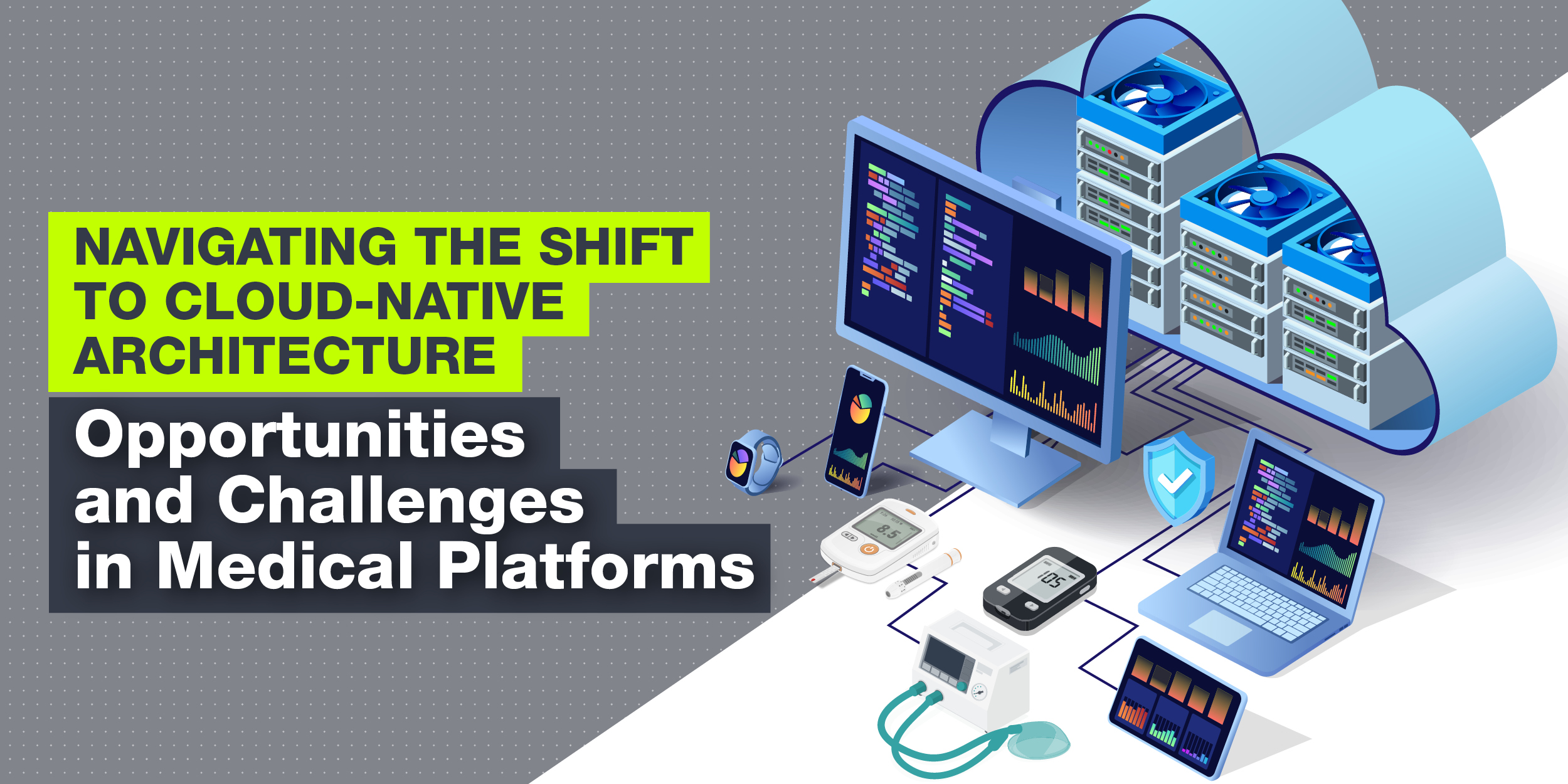 NAVIGATING THE SHIFT TO CLOUD-NATIVE ARCHITECTURE

Opportunities and Challenges in Medical Platforms

8.5

105